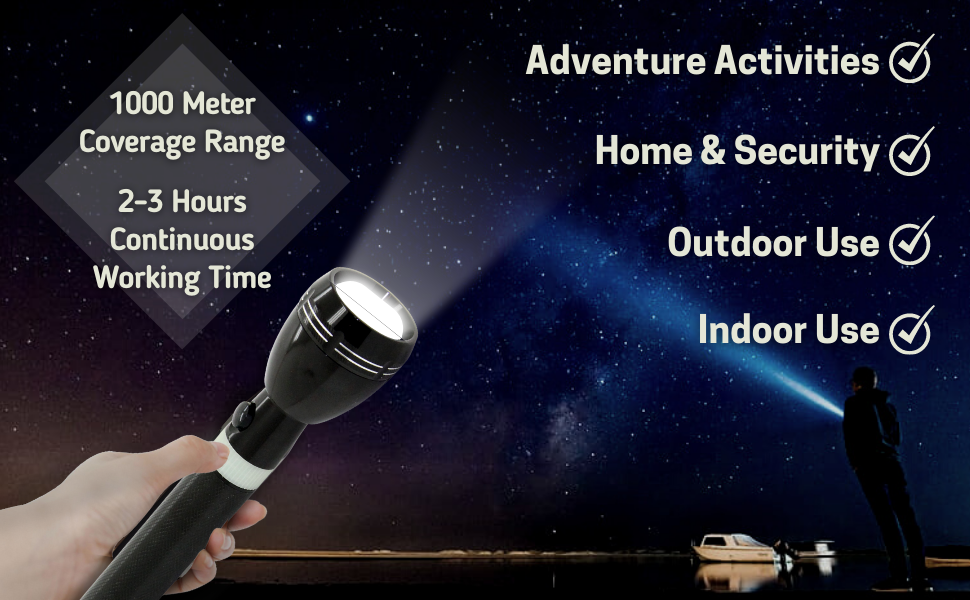 1000 Meter Coverage Range

2-3 Hours Continuous Working Time

Adventure Activities

Home & Security

Outdoor Use

Indoor Use